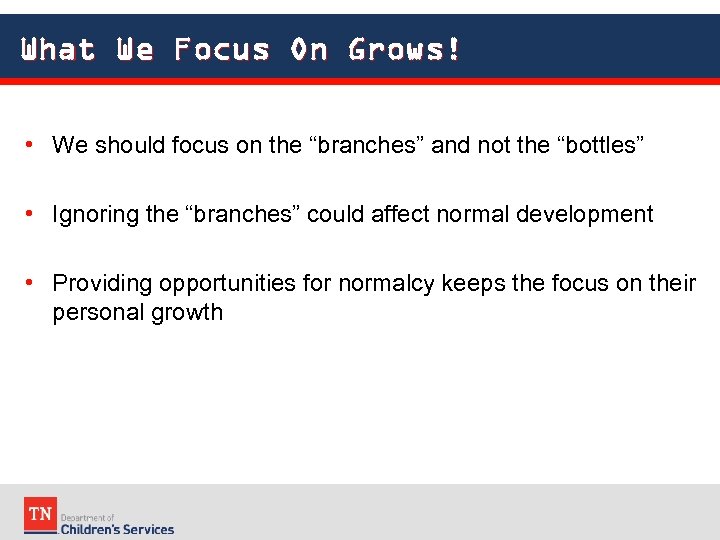 What We Focus On Grows!

• We should focus on the “branches” and not the “bottles”

• Ignoring the “branches” could affect normal development

• Providing opportunities for normalcy keeps the focus on their personal growth

TN Department of Children's Services